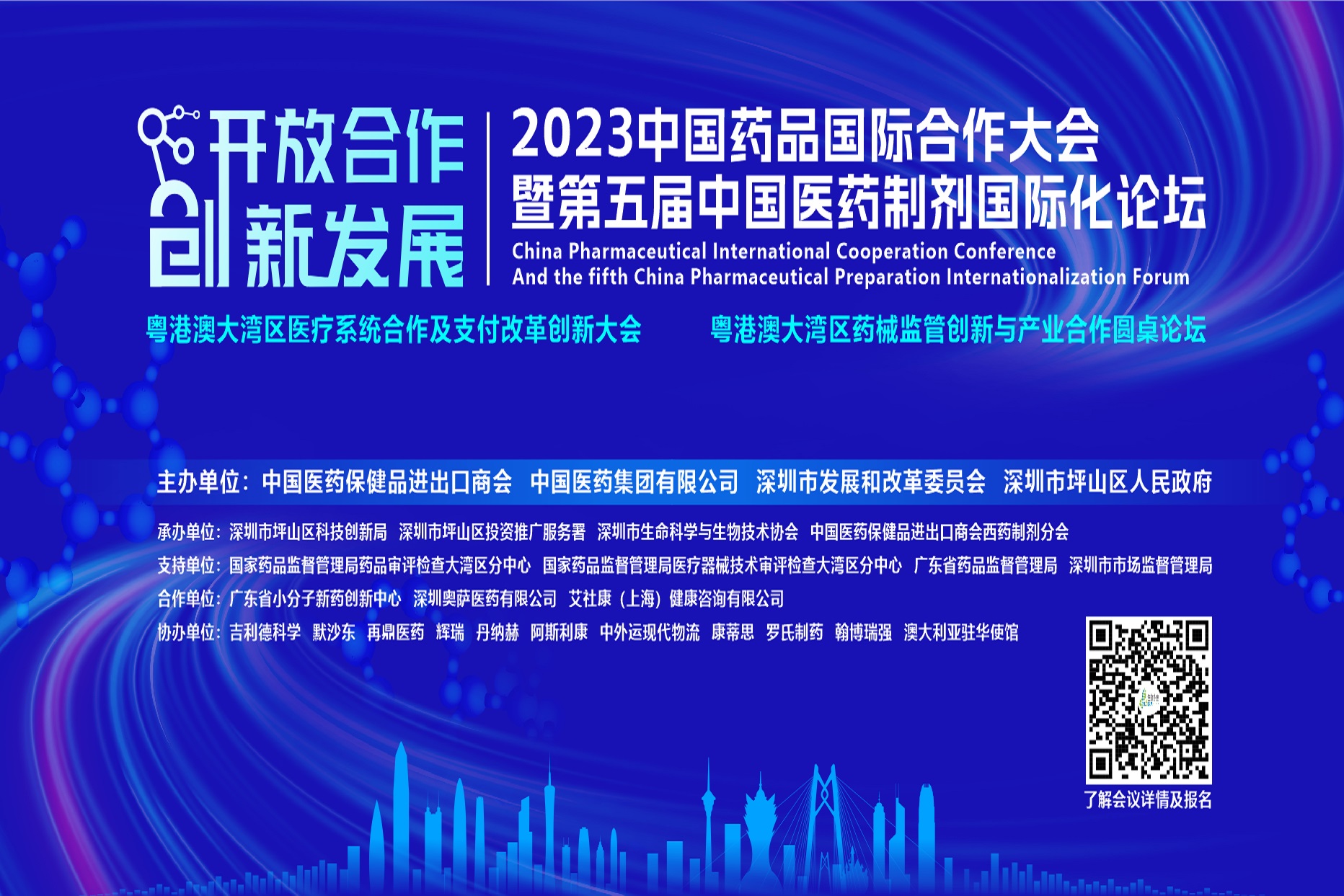 开放合作
创新发展

2023中国药品国际合作大会
暨第五届中国医药制剂国际化论坛
China Pharmaceutical International Cooperation Conference
And the fifth China Pharmaceutical Preparation Internationalization Forum

粤港澳大湾区医疗系统合作及支付改革创新大会

粤港澳大湾区药械监管创新与产业合作圆桌论坛

主办单位：中国医药保健品进出口商会 中国医药集团有限公司 深圳市发展和改革委员会 深圳市坪山区人民政府

承办单位：深圳市坪山区科技创新局 深圳市坪山区投资推广服务署 深圳市生命科学与生物技术协会 中国医药保健品进出口商会西药制剂分会

支持单位：国家药品监督管理局药品审评检查大湾区分中心 国家药品监督管理局医疗器械技术审评检查大湾区分中心 广东省药品监督管理局 深圳市市场监督管理局

合作单位：广东省小分子新药创新中心 深圳奥萨医药有限公司 艾社康（上海）健康咨询有限公司

协办单位：吉利德科学 默沙东 再鼎医药 辉瑞 丹纳赫 阿斯利康 中外运现代物流 康蒂思 罗氏制药 翰博瑞强 澳大利亚驻华使馆

了解会议详情及报名